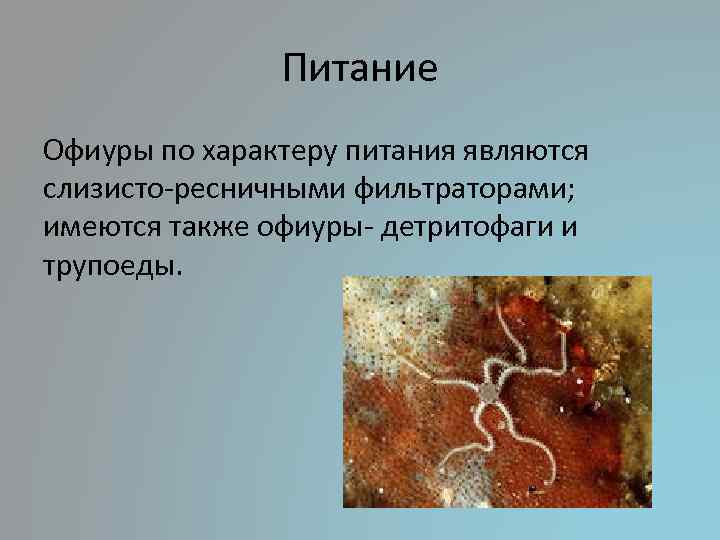 Питание

Офиуры по характеру питания являются слизисто-ресничными фильтраторами; имеются также офиуры- детритофаги и трупоеды.